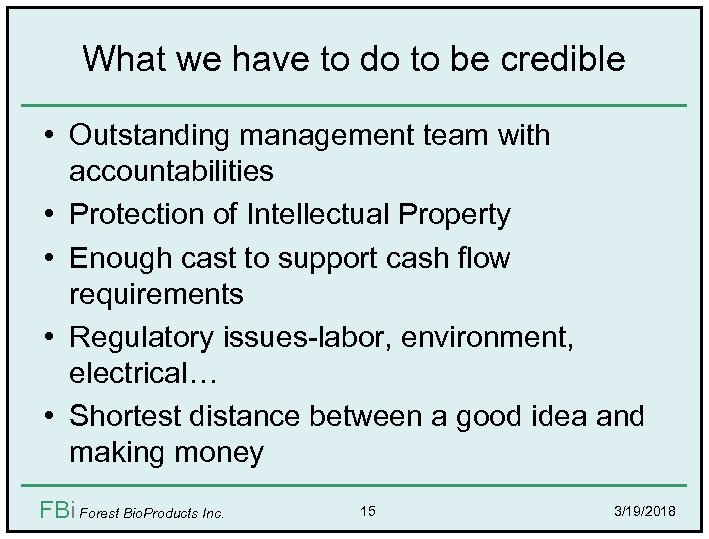 What we have to do to be credible

• Outstanding management team with accountabilities
• Protection of Intellectual Property
• Enough cast to support cash flow requirements
• Regulatory issues-labor, environment, electrical…
• Shortest distance between a good idea and making money

FBi Forest BioProducts Inc. 15 3/19/2018